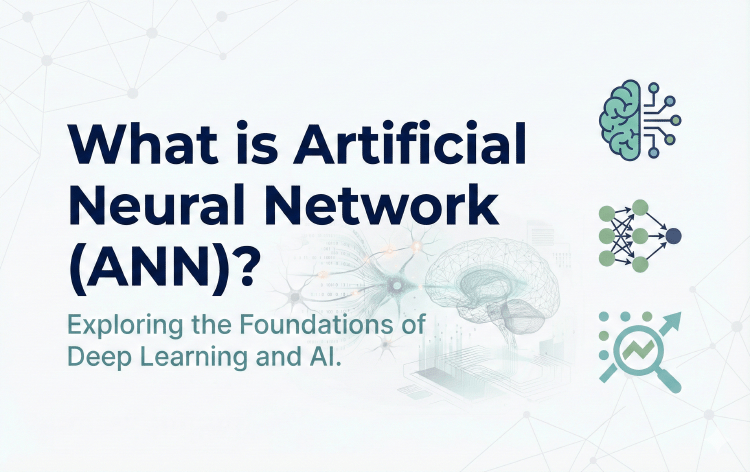 What is Artificial Neural Network (ANN)?

Exploring the Foundations of Deep Learning and AI.